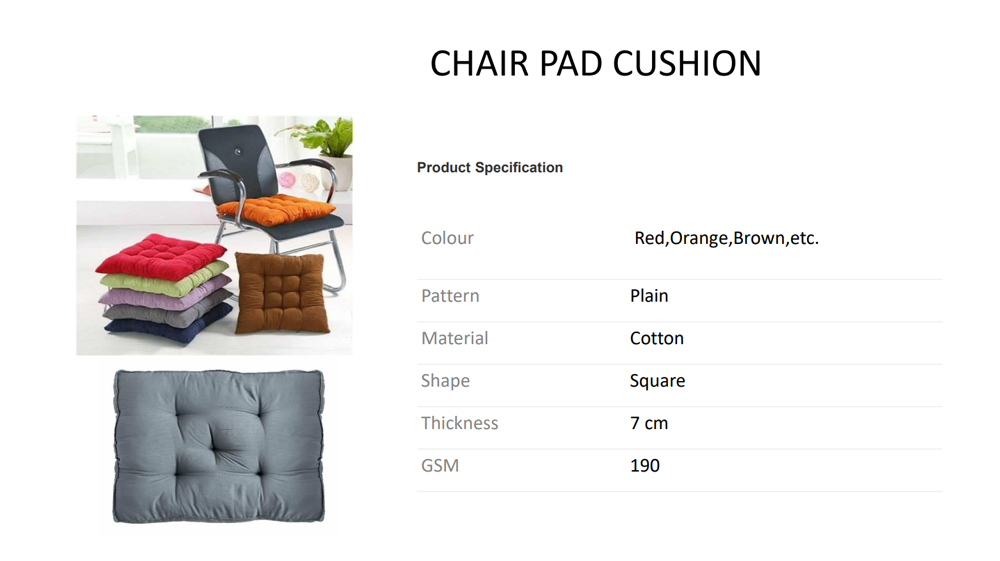 CHAIR PAD CUSHION

Product Specification

| Colour | Red,Orange,Brown,etc. |
|---|---|
| Pattern | Plain |
| Material | Cotton |
| Shape | Square |
| Thickness | 7 cm |
| GSM | 190 |